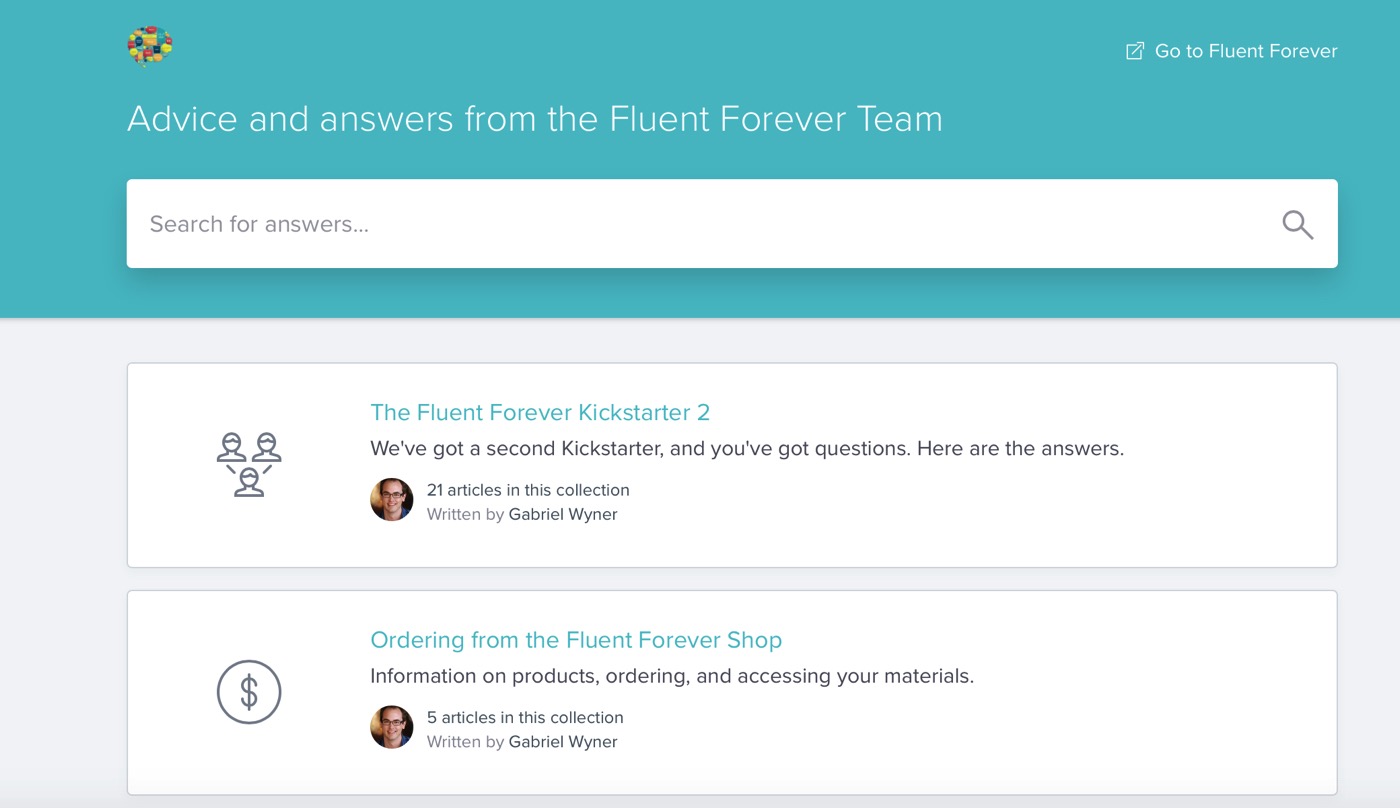 Go to Fluent Forever

Advice and answers from the Fluent Forever Team

Search for answers...

The Fluent Forever Kickstarter 2

We've got a second Kickstarter, and you've got questions. Here are the answers.

21 articles in this collection
Written by Gabriel Wyner

Ordering from the Fluent Forever Shop

Information on products, ordering, and accessing your materials.

5 articles in this collection
Written by Gabriel Wyner